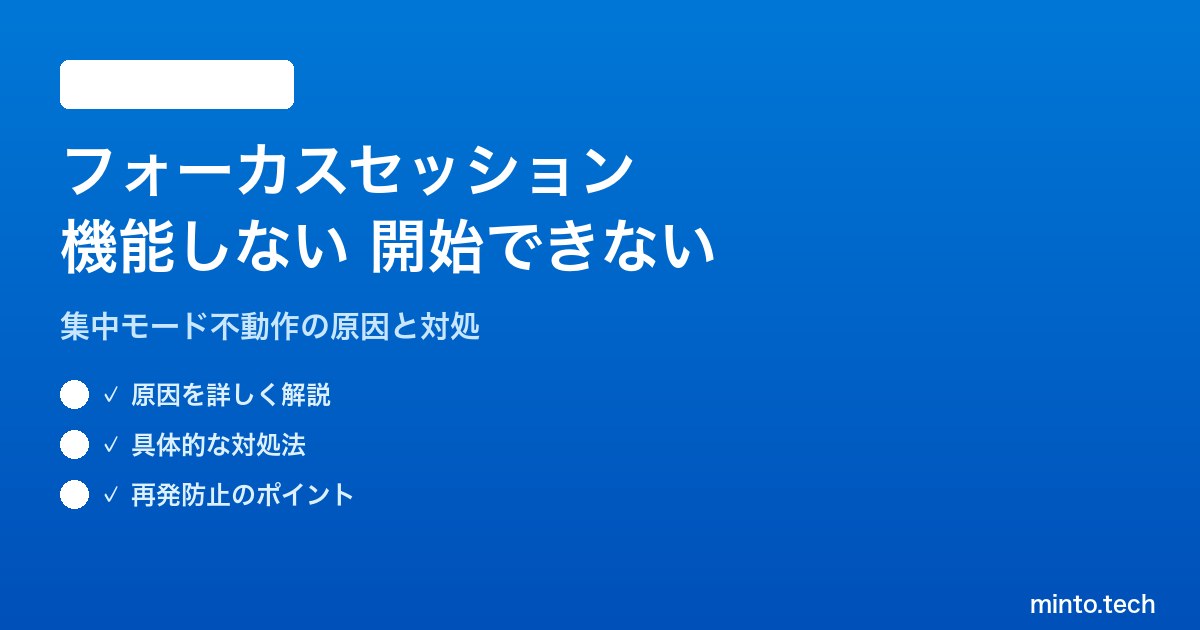 フォーカスセッション
機能しない 開始できない

集中モード不動作の原因と対処

✓ 原因を詳しく解説

✓ 具体的な対処法

✓ 再発防止のポイント

minto.tech